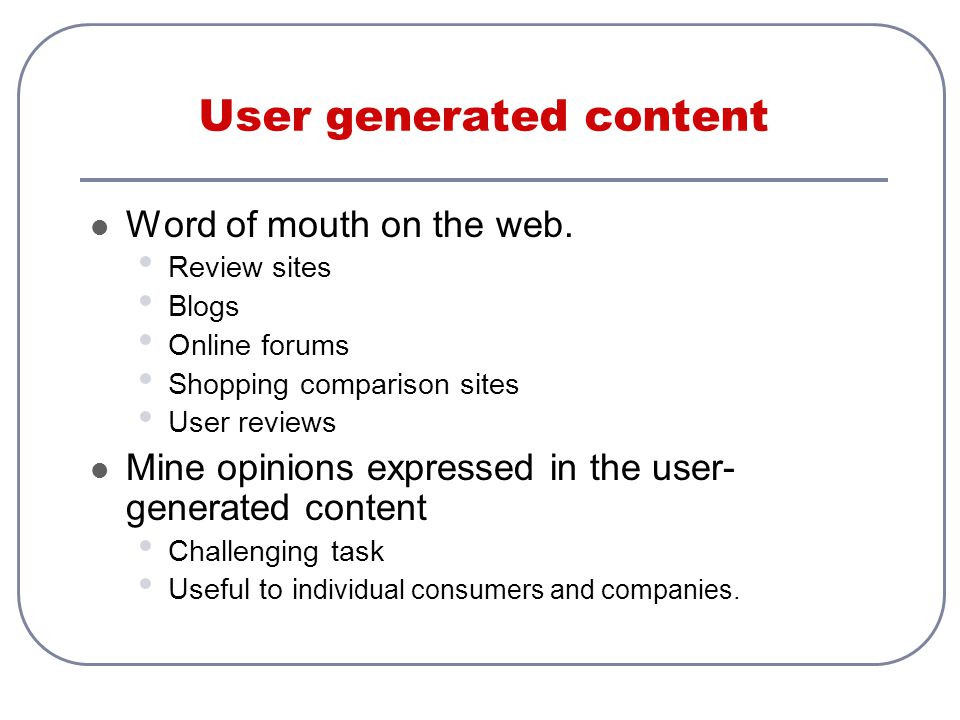 User generated content

- Word of mouth on the web.
  - Review sites
  - Blogs
  - Online forums
  - Shopping comparison sites
  - User reviews
- Mine opinions expressed in the user-generated content
  - Challenging task
  - Useful to individual consumers and companies.